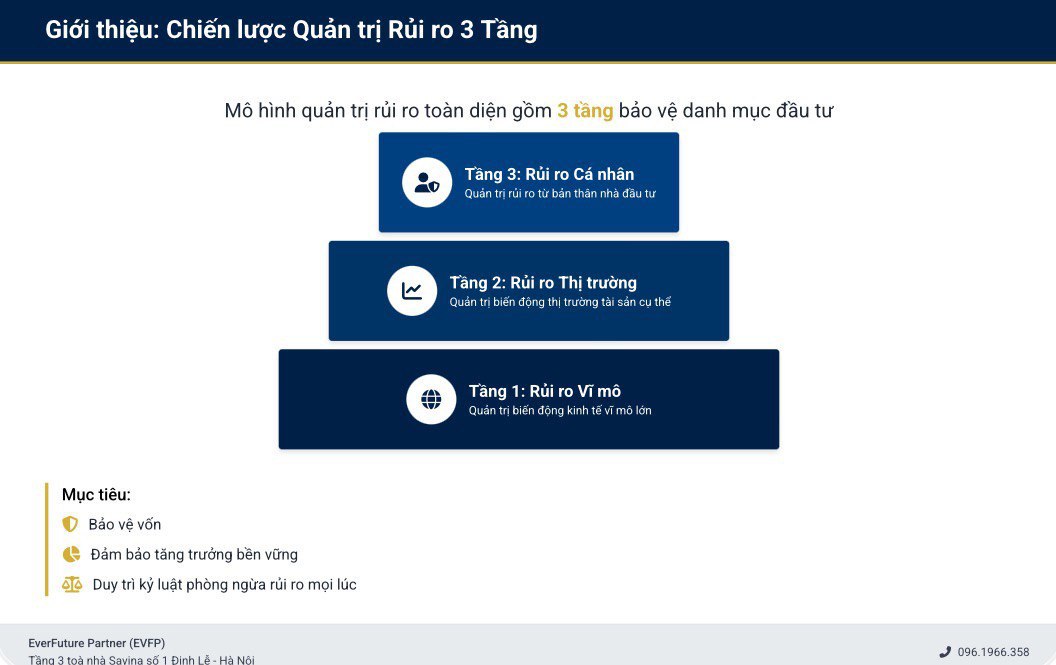 Giới thiệu: Chiến lược Quản trị Rủi ro 3 Tầng

Mô hình quản trị rủi ro toàn diện gồm 3 tầng bảo vệ danh mục đầu tư

Tầng 3: Rủi ro Cá nhân
Quản trị rủi ro từ bản thân nhà đầu tư

Tầng 2: Rủi ro Thị trường
Quản trị biến động thị trường tài sản cụ thể

Tầng 1: Rủi ro Vĩ mô
Quản trị biến động kinh tế vĩ mô lớn

Mục tiêu:
Bảo vệ vốn
Đảm bảo tăng trưởng bền vững
Duy trì kỷ luật phòng ngừa rủi ro mọi lúc

EverFuture Partner (EVFP)
Tầng 3 toà nhà Savina số 1 Đinh Lễ - Hà Nội

096.1966.358